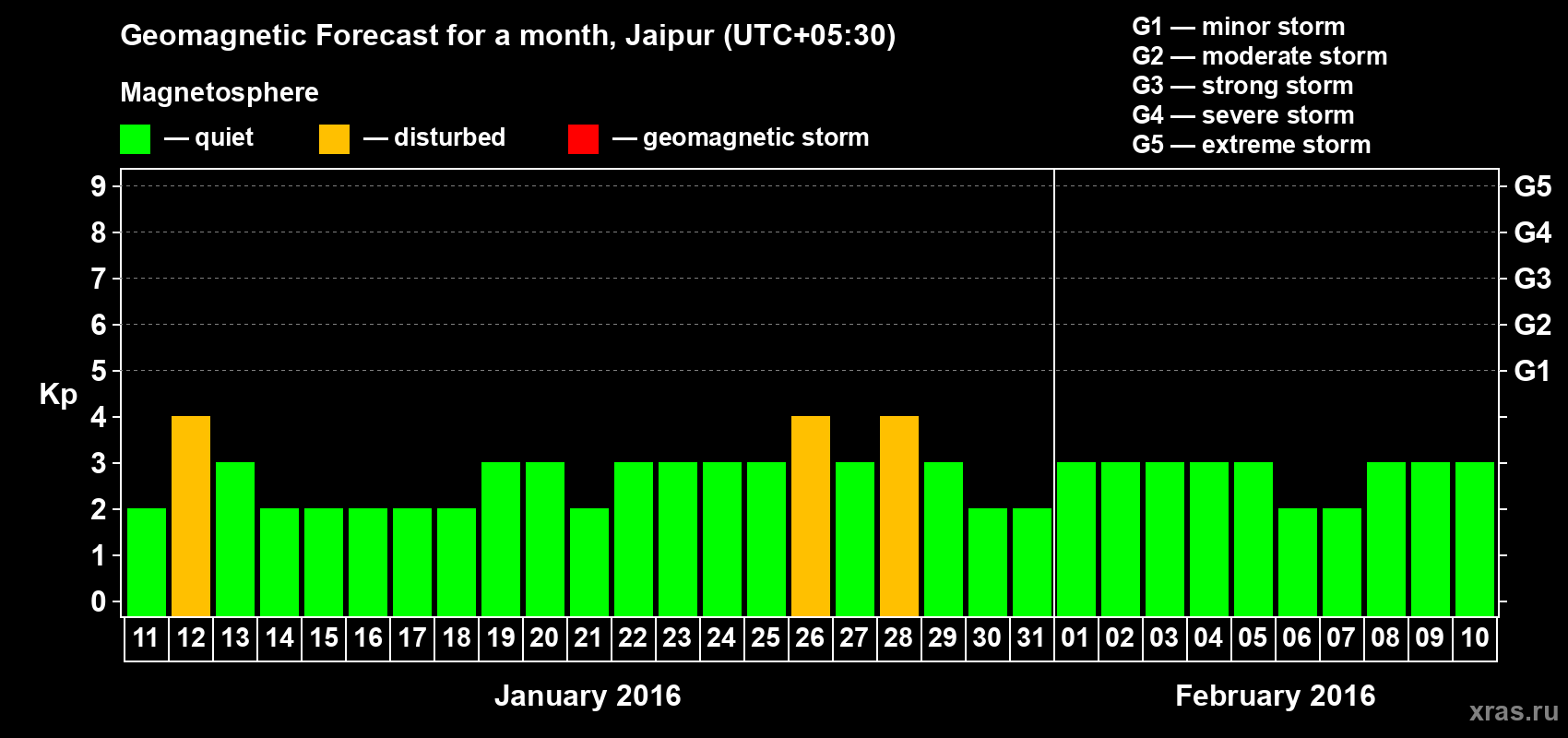 Geomagnetic Forecast for a month, Jaipur (UTC+05:30)

Magnetosphere

— quiet — disturbed — geomagnetic storm

G1 — minor storm
G2 — moderate storm
G3 — strong storm
G4 — severe storm
G5 — extreme storm

Kp

9
8
7
6
5
4
3
2
1
0

G5
G4
G3
G2
G1

11 12 13 14 15 16 17 18 19 20 21 22 23 24 25 26 27 28 29 30 31 01 02 03 04 05 06 07 08 09 10

January 2016

February 2016

xras.ru